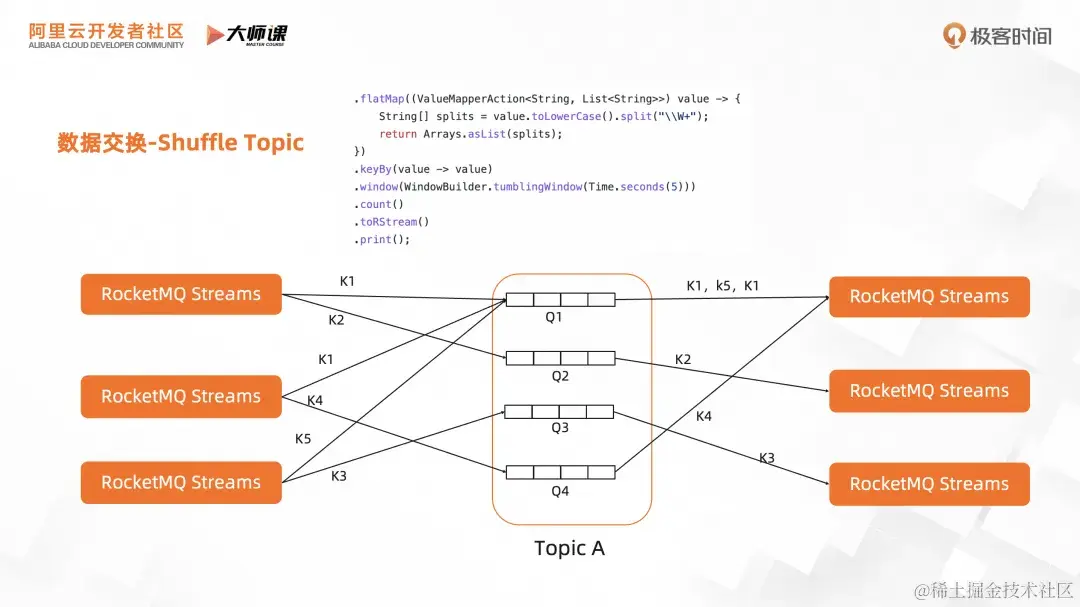 阿里云开发者社区
ALIBABA CLOUD DEVELOPER COMMUNITY

大师课
MASTER COURSE

极客时间

数据交换-Shuffle Topic

.flatMap((ValueMapperAction<String, List<String>>) value -> {
    String[] splits = value.toLowerCase().split("\\W+");
    return Arrays.asList(splits);
})
.keyBy(value -> value)
.window(WindowBuilder.tumblingWindow(Time.seconds(5)))
.count()
.toRStream()
.print();

RocketMQ Streams
RocketMQ Streams
RocketMQ Streams

K1
K2
K1
K4
K5
K3

Q1
Q2
Q3
Q4

Topic A

K1, k5, K1
K2
K4
K3

RocketMQ Streams
RocketMQ Streams
RocketMQ Streams

@稀土掘金技术社区